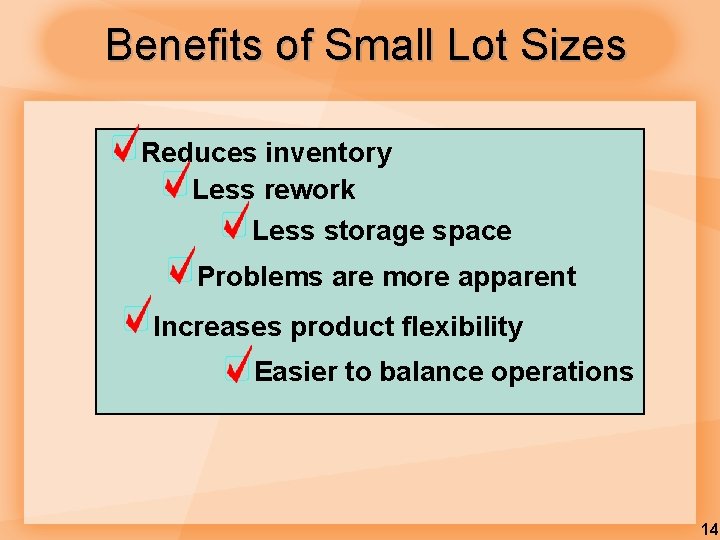 Benefits of Small Lot Sizes

Reduces inventory

Less rework

Less storage space

Problems are more apparent

Increases product flexibility

Easier to balance operations

14